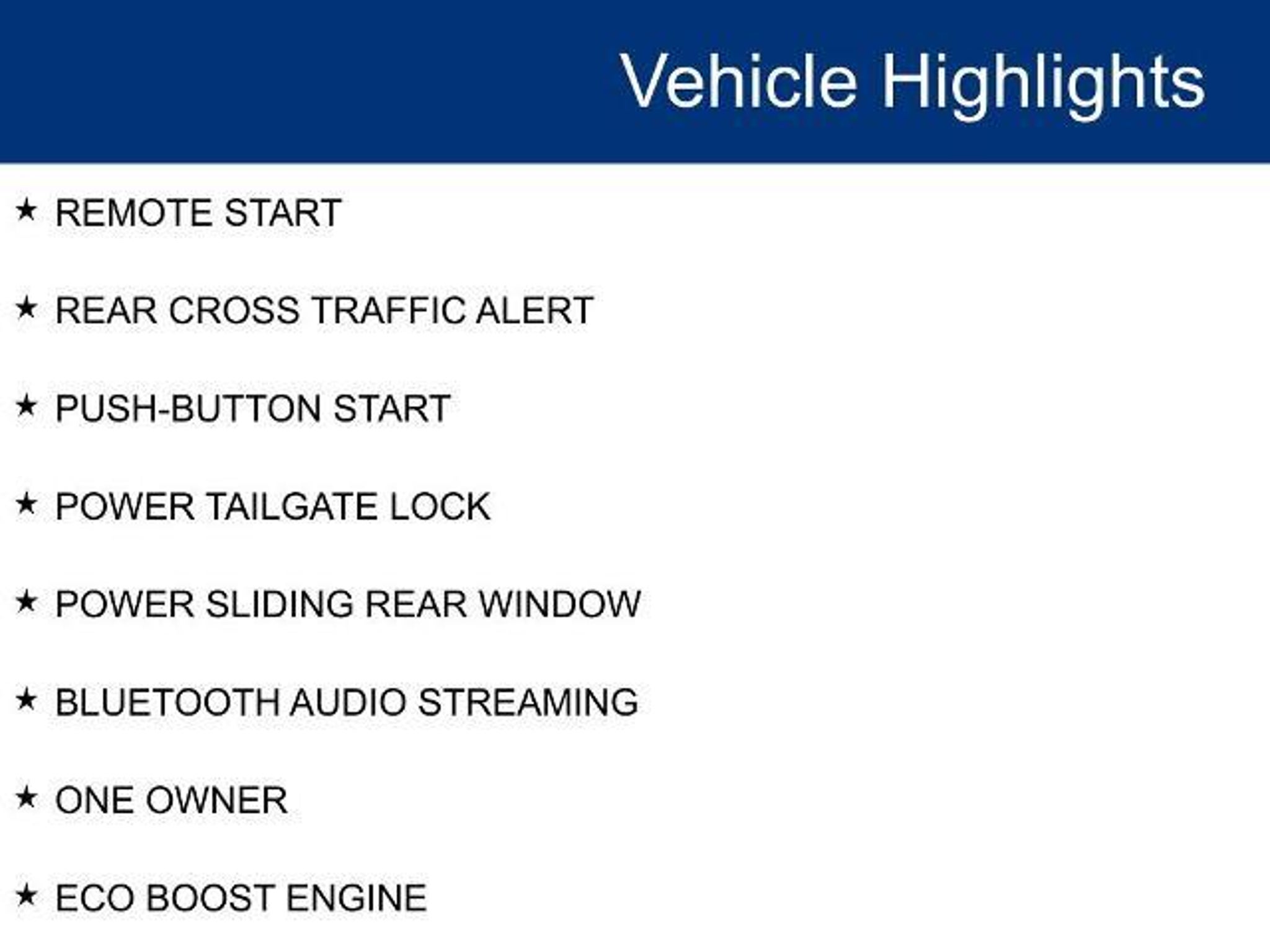 Vehicle Highlights

★ REMOTE START

★ REAR CROSS TRAFFIC ALERT

★ PUSH-BUTTON START

★ POWER TAILGATE LOCK

★ POWER SLIDING REAR WINDOW

★ BLUETOOTH AUDIO STREAMING

★ ONE OWNER

★ ECO BOOST ENGINE